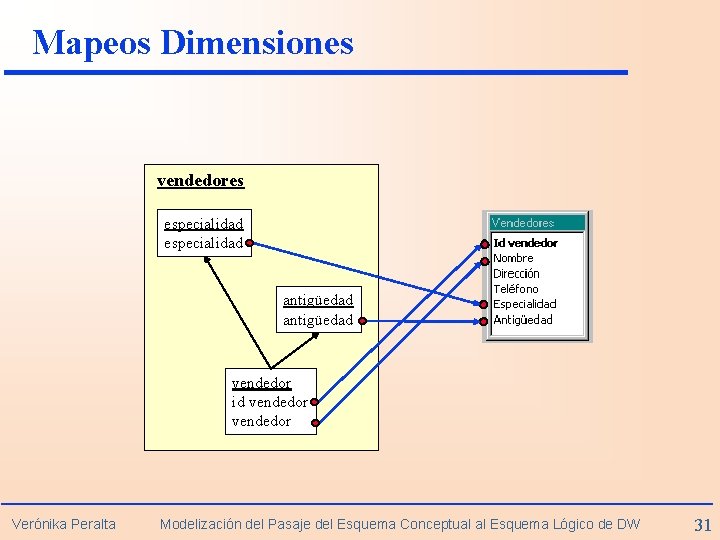 Mapeos Dimensiones

vendedores

especialidad
especialidad

antigüedad
antigüedad

vendedor
id vendedor
vendedor

Vendedores
Id vendedor
Nombre
Dirección
Teléfono
Especialidad
Antigüedad

Verónika Peralta Modelización del Pasaje del Esquema Conceptual al Esquema Lógico de DW 31